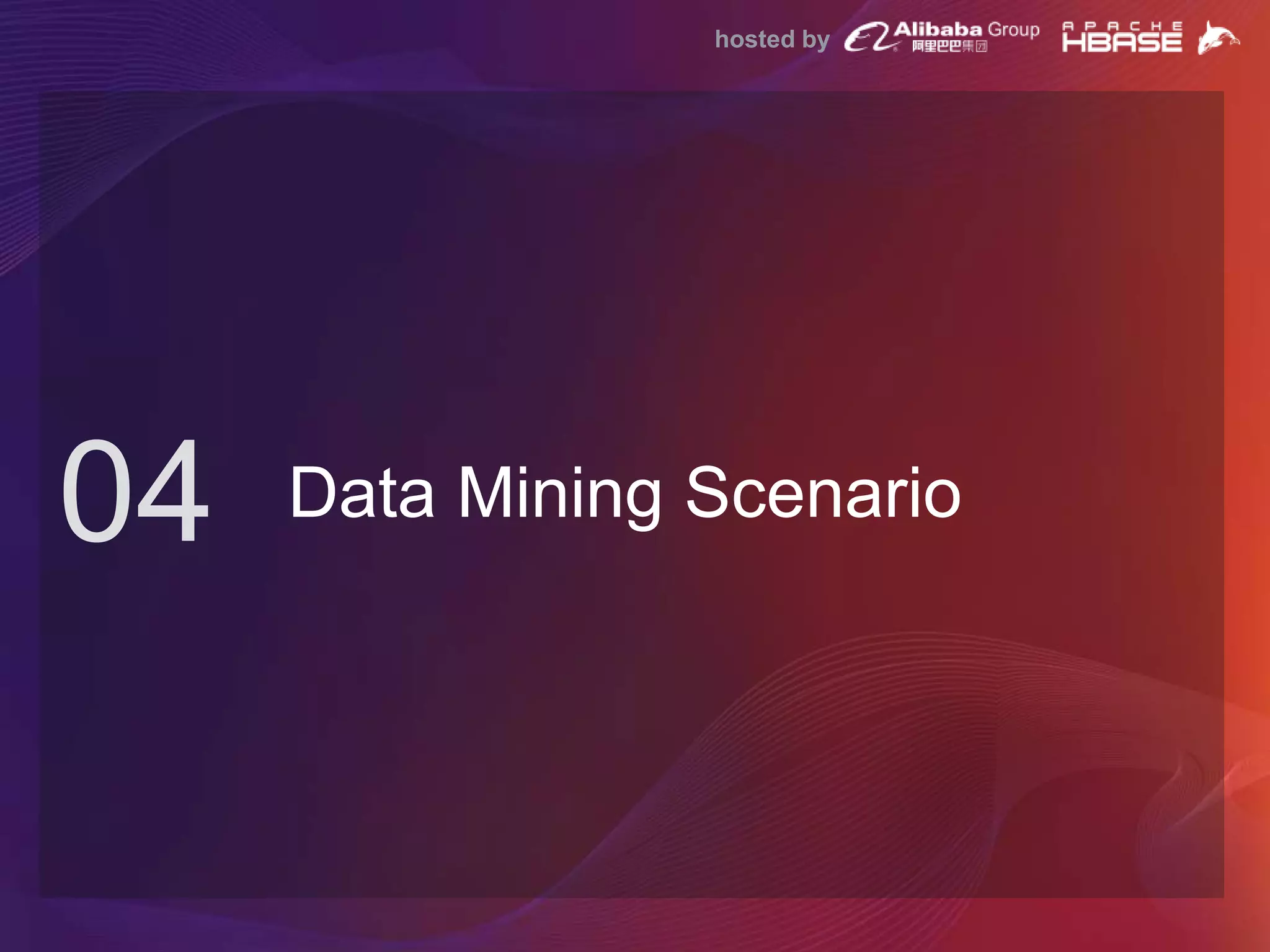 hosted by Alibaba Group 阿里巴巴集团 APACHE HBASE

04 Data Mining Scenario